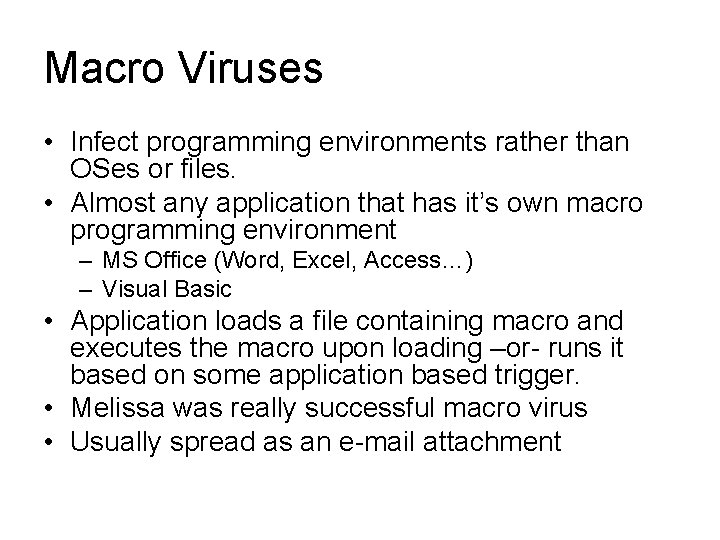 Macro Viruses

• Infect programming environments rather than OSes or files.
• Almost any application that has it's own macro programming environment
  – MS Office (Word, Excel, Access…)
  – Visual Basic
• Application loads a file containing macro and executes the macro upon loading –or- runs it based on some application based trigger.
• Melissa was really successful macro virus
• Usually spread as an e-mail attachment